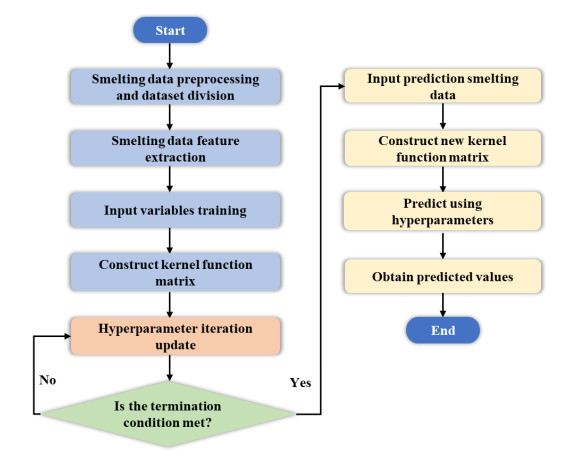 Start

Smelting data preprocessing and dataset division

Smelting data feature extraction

Input variables training

Construct kernel function matrix

Hyperparameter iteration update

No

Is the termination condition met?

Yes

Input prediction smelting data

Construct new kernel function matrix

Predict using hyperparameters

Obtain predicted values

End